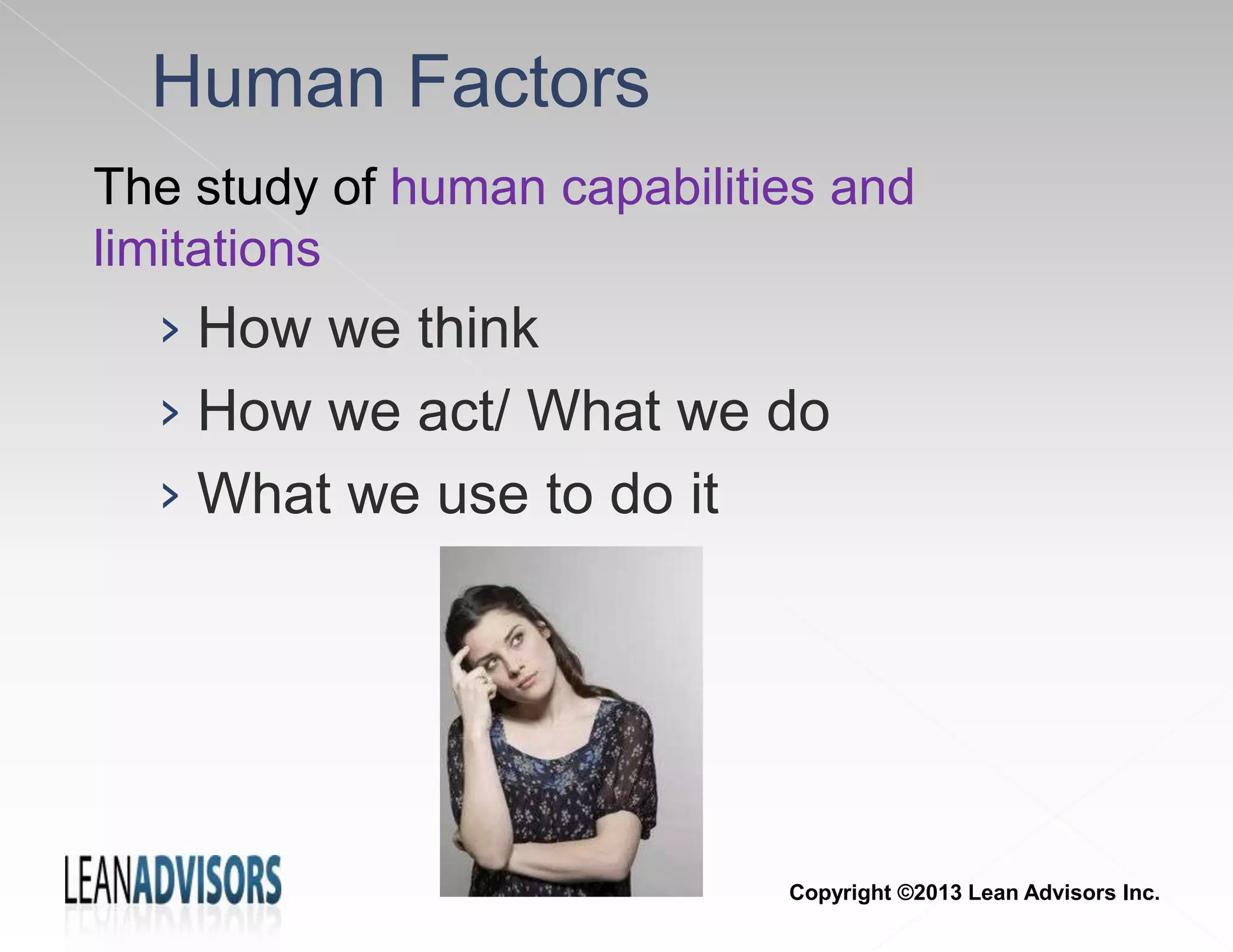 Human Factors

The study of human capabilities and limitations

› How we think

› How we act/ What we do

› What we use to do it

LEANADVISORS

Copyright ©2013 Lean Advisors Inc.